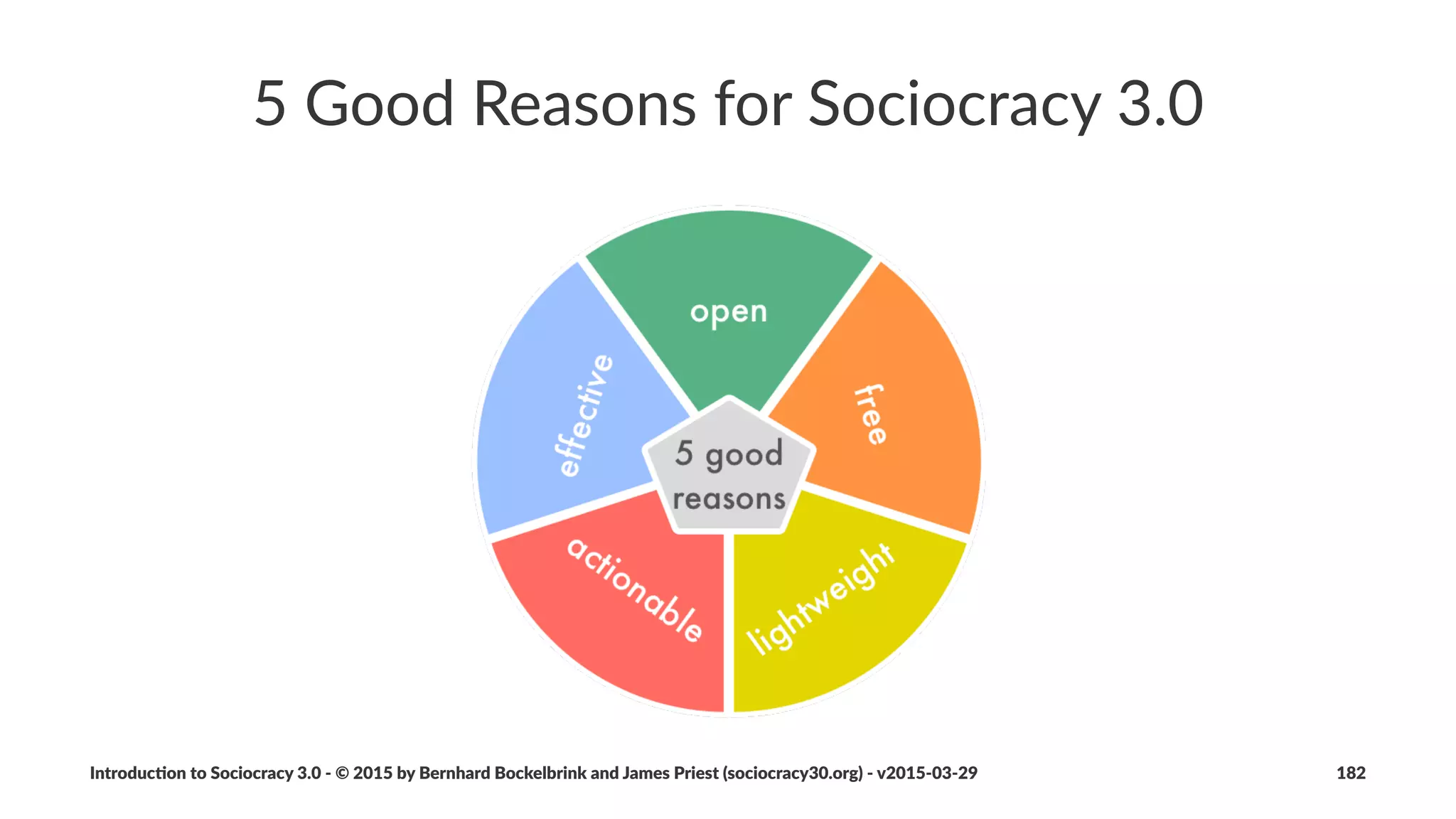 5 Good Reasons for Sociocracy 3.0

open

free

lightweight

actionable

effective

5 good reasons

Introduction to Sociocracy 3.0 - © 2015 by Bernhard Bockelbrink and James Priest (sociocracy30.org) - v2015-03-29

182